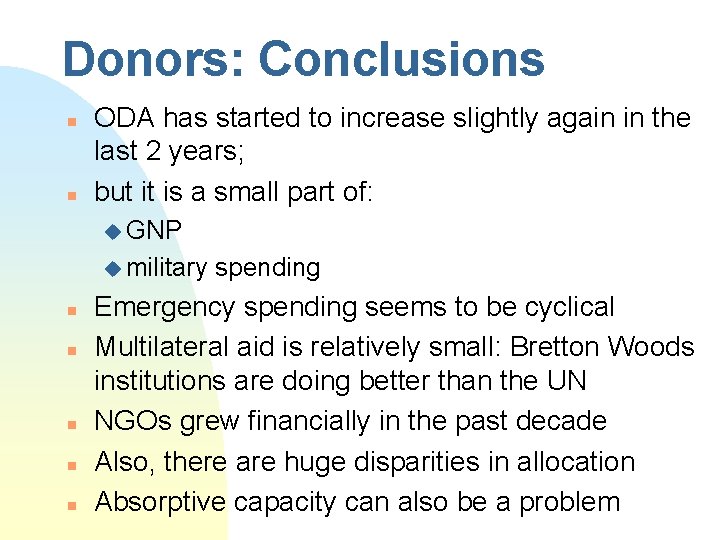 Donors: Conclusions

- ODA has started to increase slightly again in the last 2 years;
- but it is a small part of:
  - GNP
  - military spending
- Emergency spending seems to be cyclical
- Multilateral aid is relatively small: Bretton Woods institutions are doing better than the UN
- NGOs grew financially in the past decade
- Also, there are huge disparities in allocation
- Absorptive capacity can also be a problem